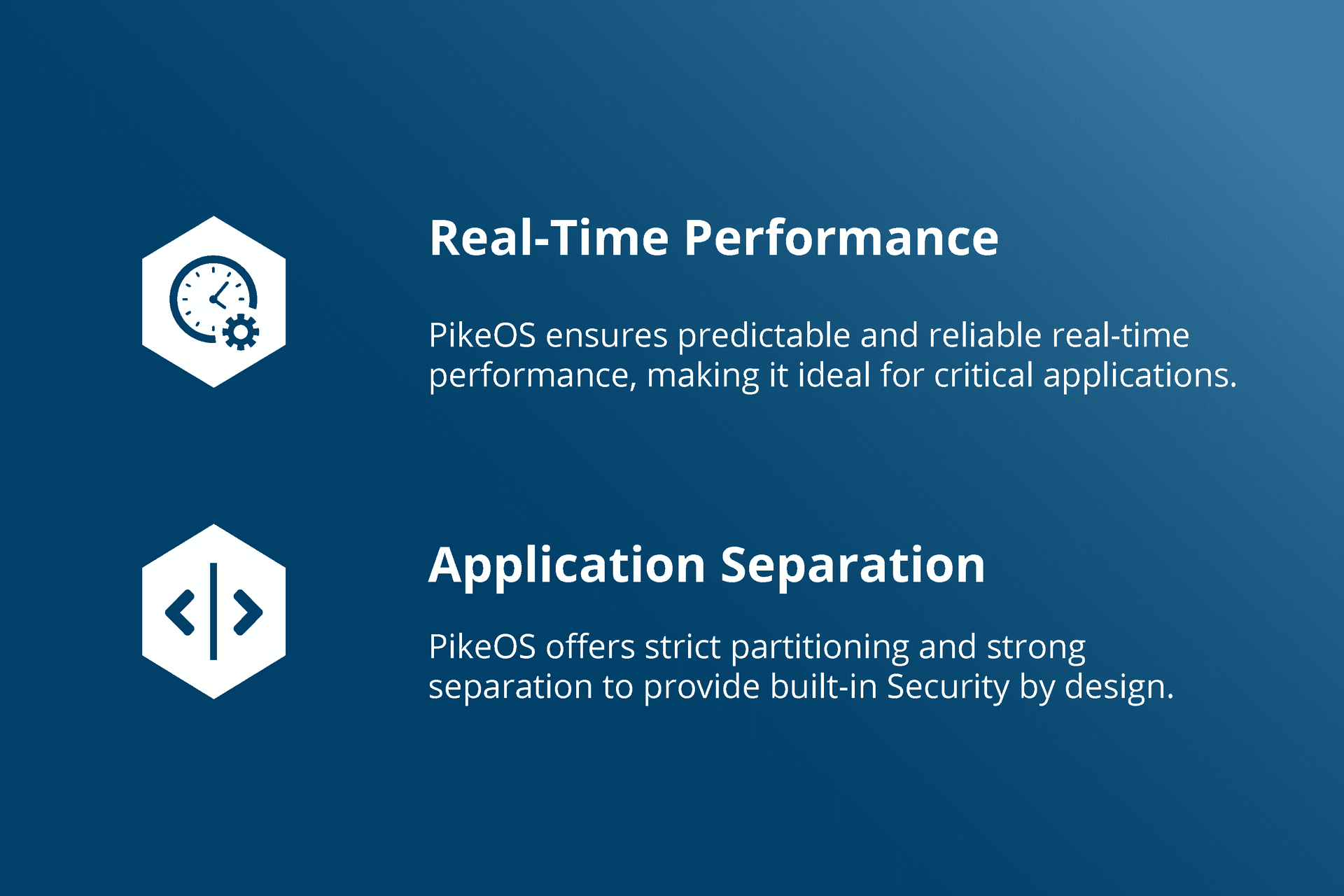 Real-Time Performance

PikeOS ensures predictable and reliable real-time performance, making it ideal for critical applications.

Application Separation

PikeOS offers strict partitioning and strong separation to provide built-in Security by design.